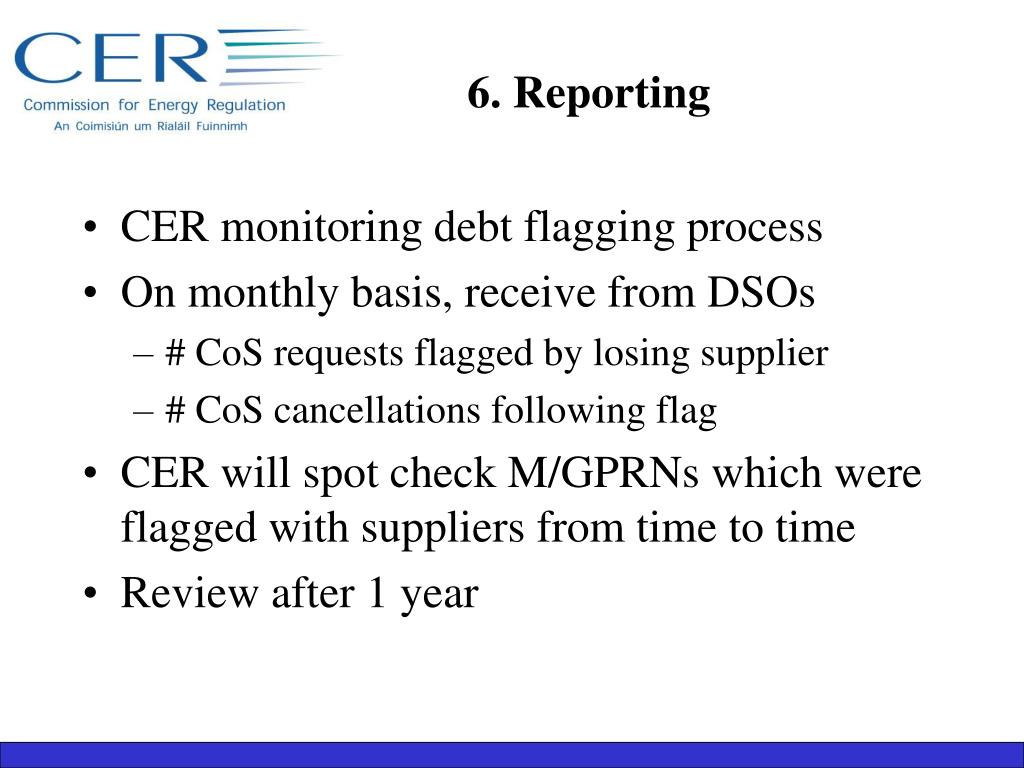 CER
Commission for Energy Regulation
An Coimisiún um Rialáil Fuinnimh

6. Reporting

• CER monitoring debt flagging process
• On monthly basis, receive from DSOs
– # CoS requests flagged by losing supplier
– # CoS cancellations following flag
• CER will spot check M/GPRNs which were flagged with suppliers from time to time
• Review after 1 year